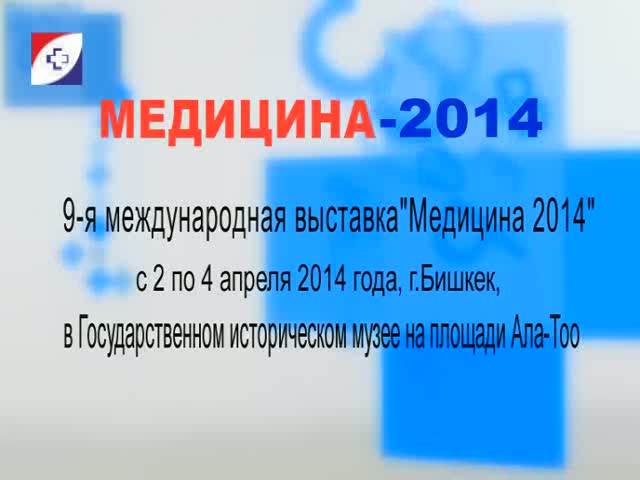 МЕДИЦИНА-2014

9-я международная выставка"Медицина 2014"
с 2 по 4 апреля 2014 года, г.Бишкек,
в Государственном историческом музее на площади Ала-Тоо